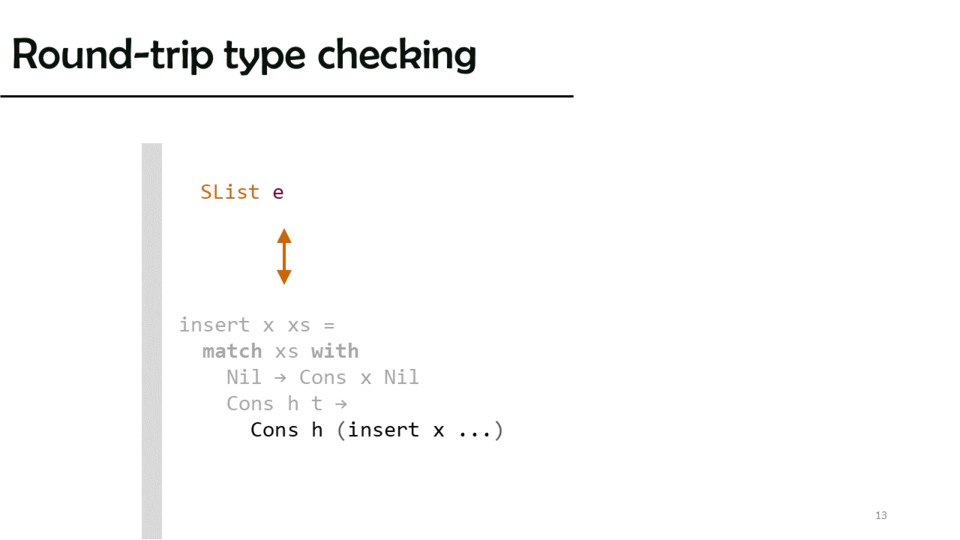 Round-trip type checking

SList e

insert x xs =
  match xs with
    Nil → Cons x Nil
    Cons h t →
      Cons h (insert x ...)

13